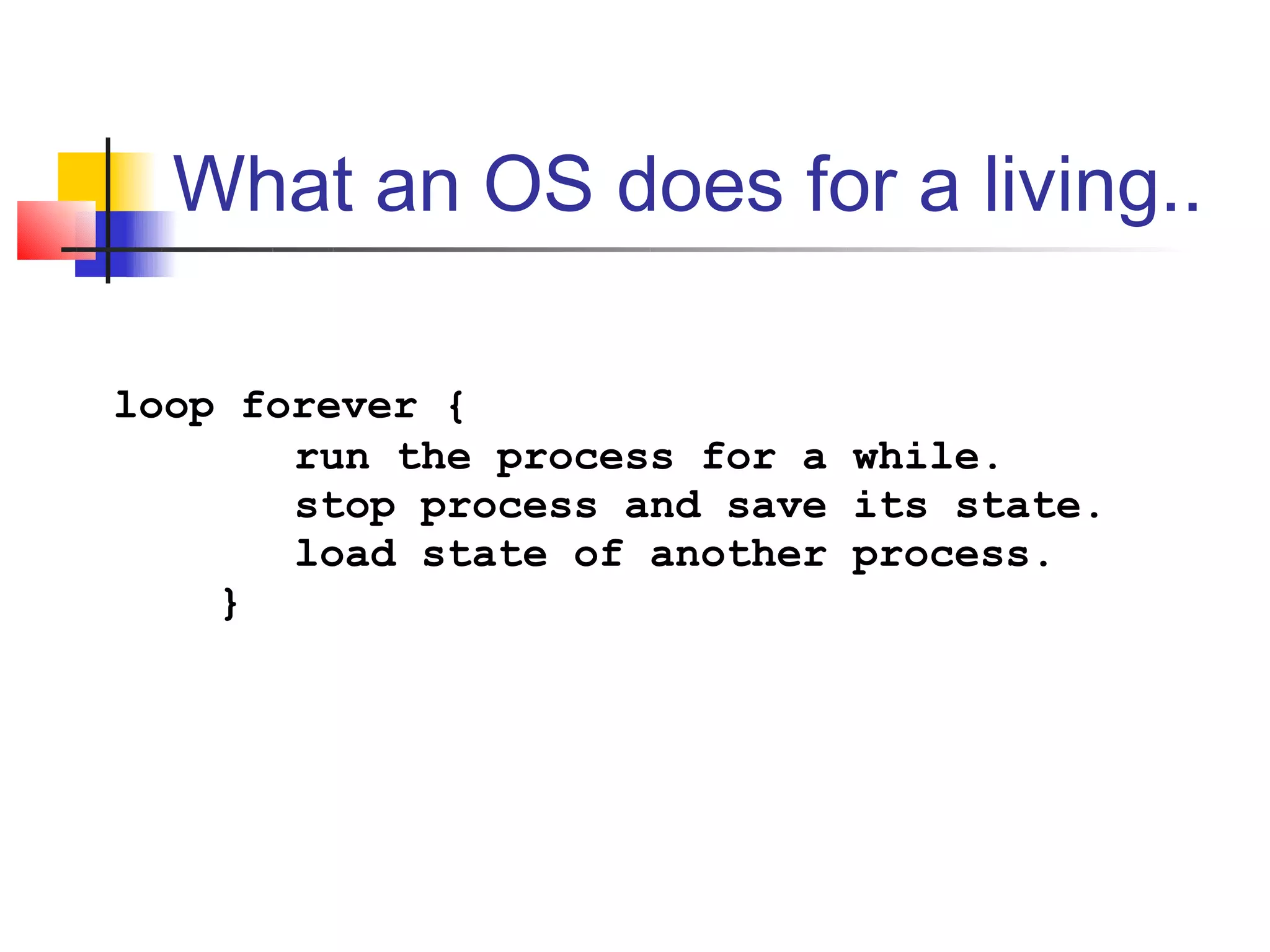 What an OS does for a living..

loop forever {
run the process for a while.
stop process and save its state.
load state of another process.
}